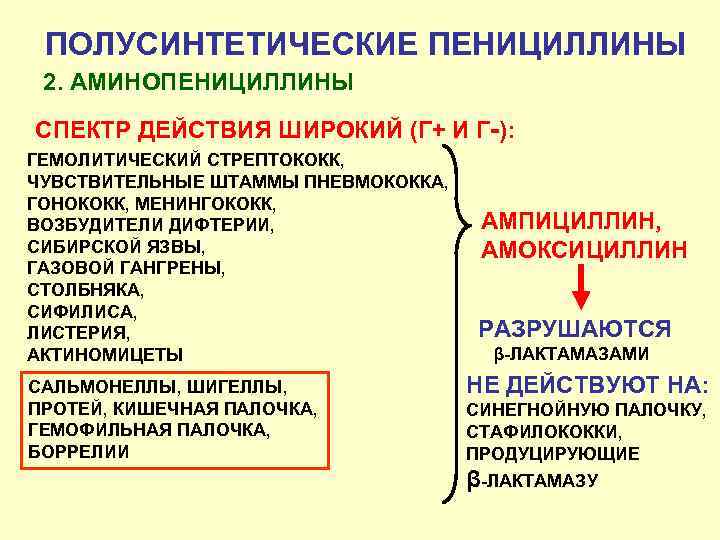 ПОЛУСИНТЕТИЧЕСКИЕ ПЕНИЦИЛЛИНЫ

2. АМИНОПЕНИЦИЛЛИНЫ

СПЕКТР ДЕЙСТВИЯ ШИРОКИЙ (Г+ И Г-):

ГЕМОЛИТИЧЕСКИЙ СТРЕПТОКОКК,
ЧУВСТВИТЕЛЬНЫЕ ШТАММЫ ПНЕВМОКОККА,
ГОНОКОКК, МЕНИНГОКОКК,
ВОЗБУДИТЕЛИ ДИФТЕРИИ,
СИБИРСКОЙ ЯЗВЫ,
ГАЗОВОЙ ГАНГРЕНЫ,
СТОЛБНЯКА,
СИФИЛИСА,
ЛИСТЕРИЯ,
АКТИНОМИЦЕТЫ

САЛЬМОНЕЛЛЫ, ШИГЕЛЛЫ,
ПРОТЕЙ, КИШЕЧНАЯ ПАЛОЧКА,
ГЕМОФИЛЬНАЯ ПАЛОЧКА,
БОРРЕЛИИ

АМПИЦИЛЛИН,
АМОКСИЦИЛЛИН

РАЗРУШАЮТСЯ
β-ЛАКТАМАЗАМИ

НЕ ДЕЙСТВУЮТ НА:
СИНЕГНОЙНУЮ ПАЛОЧКУ,
СТАФИЛОКОККИ,
ПРОДУЦИРУЮЩИЕ
β-ЛАКТАМАЗУ